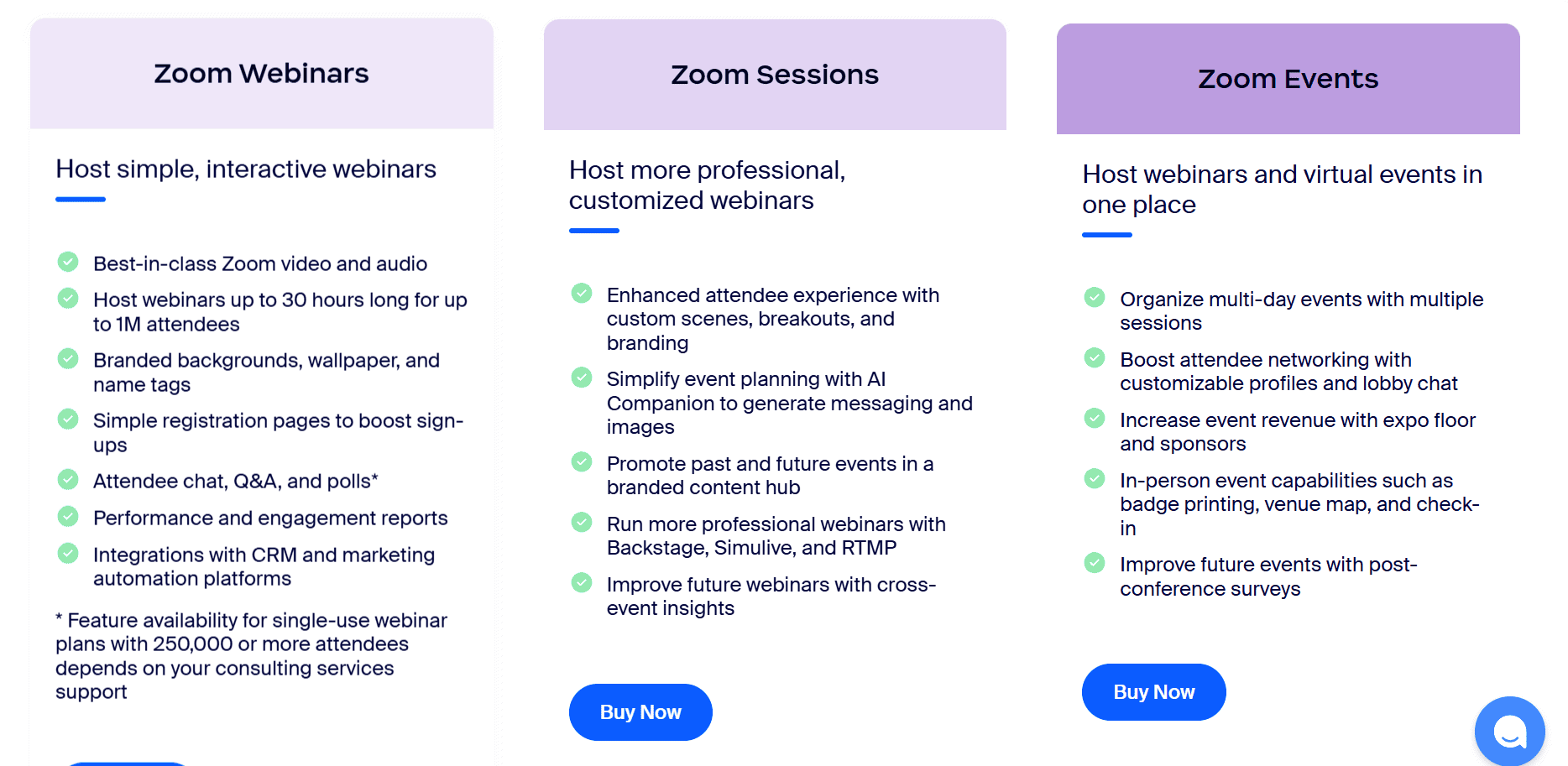 Zoom Webinars

Host simple, interactive webinars

Best-in-class Zoom video and audio

Host webinars up to 30 hours long for up to 1M attendees

Branded backgrounds, wallpaper, and name tags

Simple registration pages to boost sign-ups

Attendee chat, Q&A, and polls*

Performance and engagement reports

Integrations with CRM and marketing automation platforms

* Feature availability for single-use webinar plans with 250,000 or more attendees depends on your consulting services support

Zoom Sessions

Host more professional, customized webinars

Enhanced attendee experience with custom scenes, breakouts, and branding

Simplify event planning with AI Companion to generate messaging and images

Promote past and future events in a branded content hub

Run more professional webinars with Backstage, Simulive, and RTMP

Improve future webinars with cross-event insights

Buy Now

Zoom Events

Host webinars and virtual events in one place

Organize multi-day events with multiple sessions

Boost attendee networking with customizable profiles and lobby chat

Increase event revenue with expo floor and sponsors

In-person event capabilities such as badge printing, venue map, and check-in

Improve future events with post-conference surveys

Buy Now